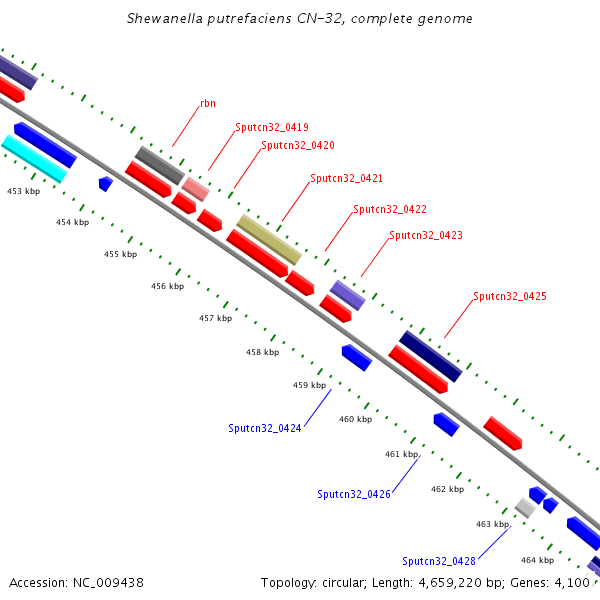 Shewanella putrefaciens CN-32, complete genome

rbn
Sputcn32_0419
Sputcn32_0420
Sputcn32_0421
Sputcn32_0422
Sputcn32_0423
Sputcn32_0425

453 kbp
454 kbp
455 kbp
456 kbp
457 kbp
458 kbp
459 kbp
460 kbp
461 kbp
462 kbp
463 kbp
464 kbp

Sputcn32_0424
Sputcn32_0426
Sputcn32_0428

Accession: NC_009438

Topology: circular; Length: 4,659,220 bp; Genes: 4,100